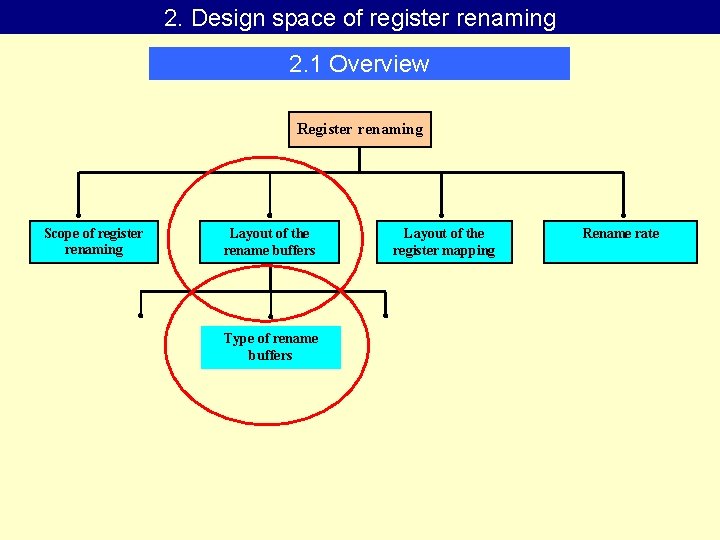 2. Design space of register renaming

2.1 Overview

Register renaming

Scope of register renaming

Layout of the rename buffers

Layout of the register mapping

Rename rate

Type of rename buffers